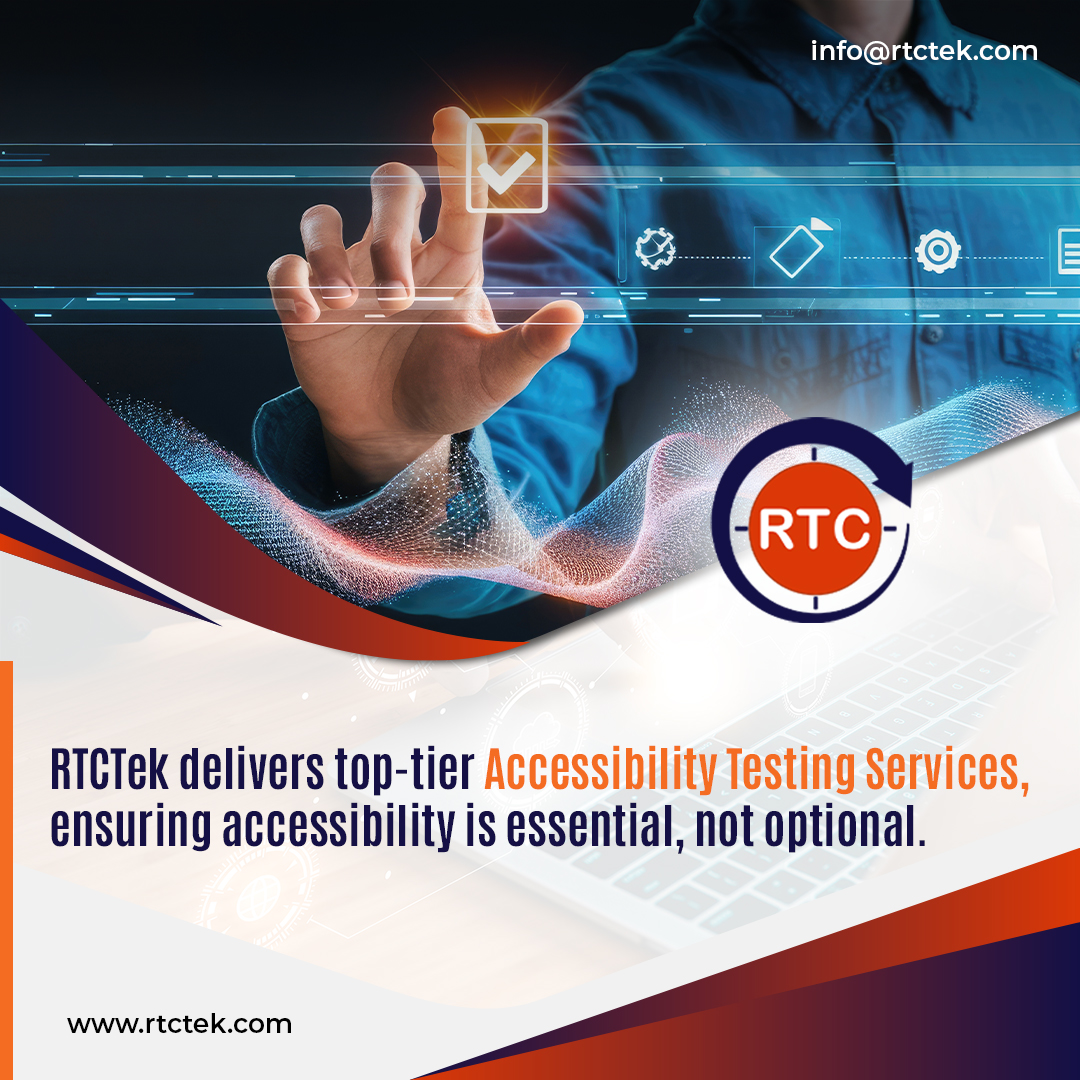 info@rtctek.com

RTC

RTCTek delivers top-tier Accessibility Testing Services, ensuring accessibility is essential, not optional.

www.rtctek.com